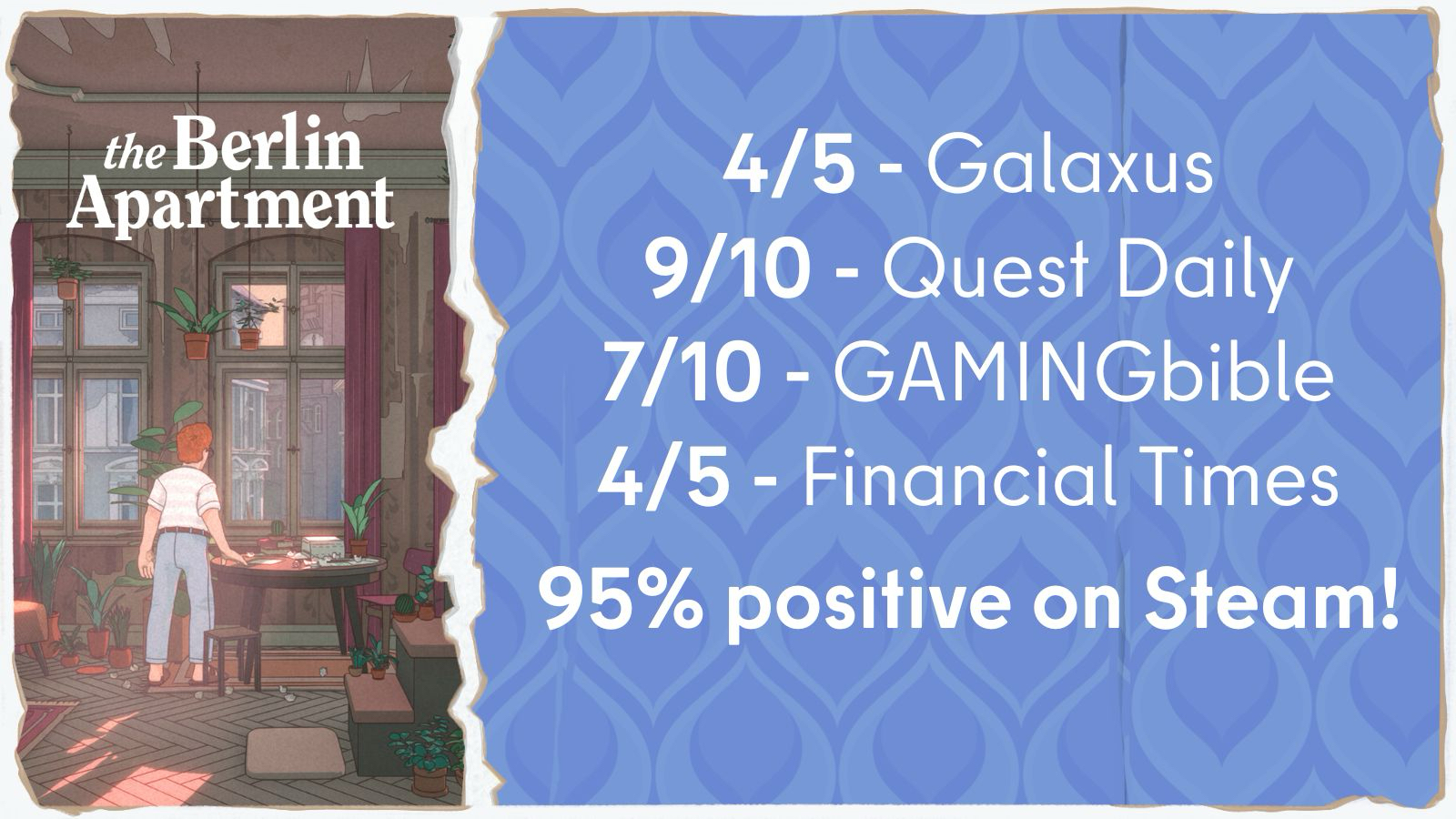 the Berlin Apartment

4/5 - Galaxus
9/10 - Quest Daily
7/10 - GAMINGbible
4/5 - Financial Times
95% positive on Steam!